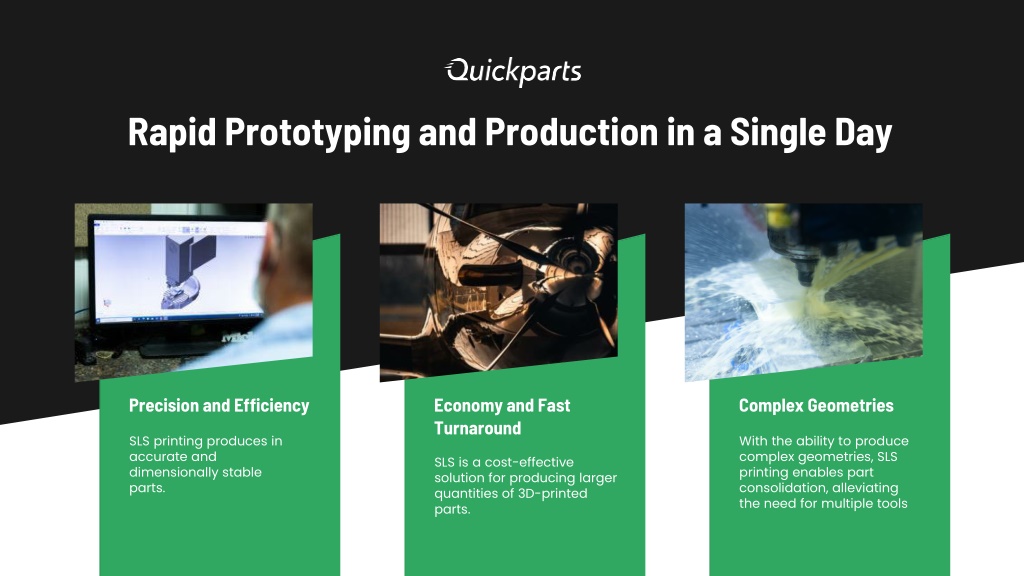 Quickparts

Rapid Prototyping and Production in a Single Day

Precision and Efficiency

SLS printing produces in accurate and dimensionally stable parts.

Economy and Fast Turnaround

SLS is a cost-effective solution for producing larger quantities of 3D-printed parts.

Complex Geometries

With the ability to produce complex geometries, SLS printing enables part consolidation, alleviating the need for multiple tools